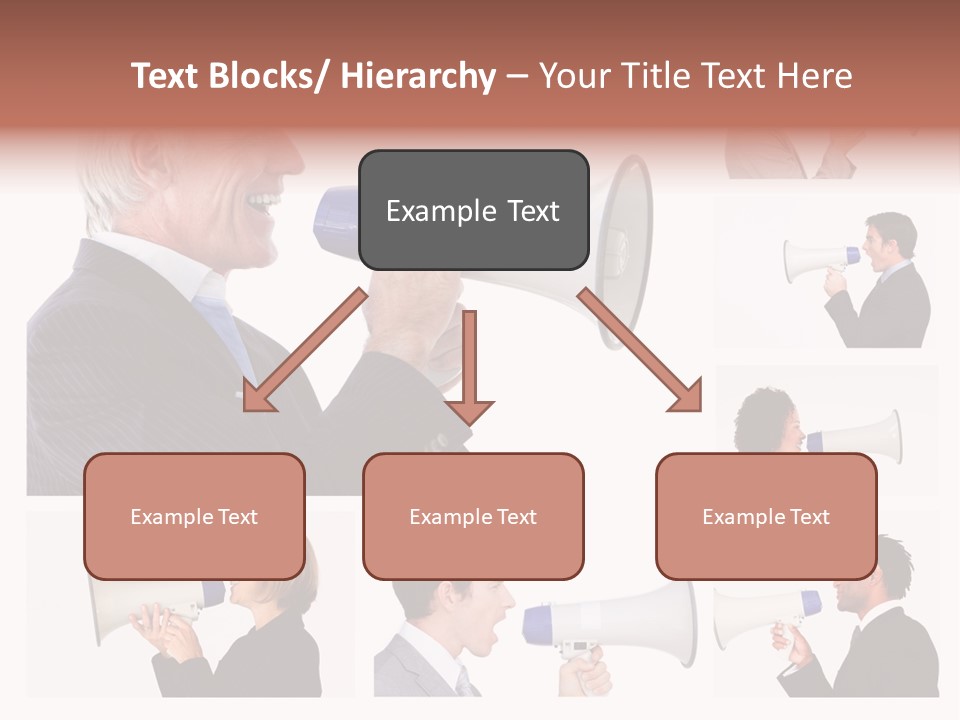 Text Blocks/ Hierarchy – Your Title Text Here

Example Text

Example Text

Example Text

Example Text